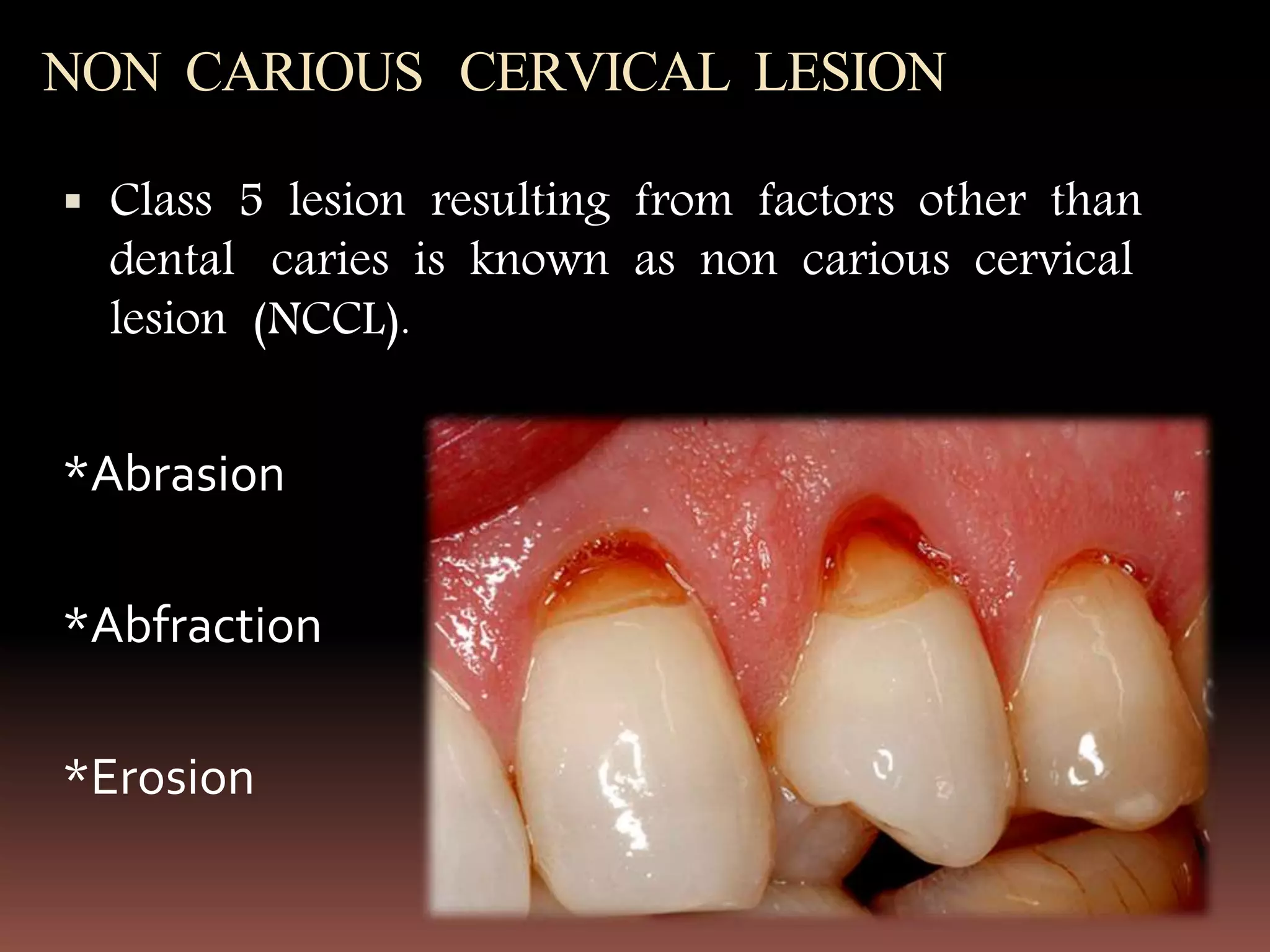 NON CARIOUS CERVICAL LESION

▪ Class 5 lesion resulting from factors other than dental caries is known as non carious cervical lesion (NCCL).

*Abrasion

*Abfraction

*Erosion